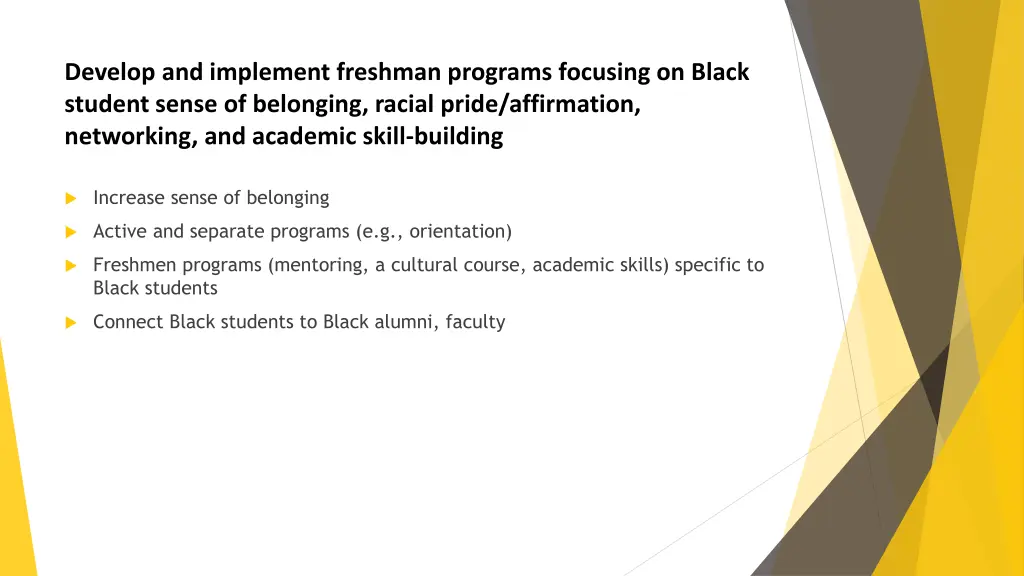 Develop and implement freshman programs focusing on Black student sense of belonging, racial pride/affirmation, networking, and academic skill-building

Increase sense of belonging

Active and separate programs (e.g., orientation)

Freshmen programs (mentoring, a cultural course, academic skills) specific to Black students

Connect Black students to Black alumni, faculty